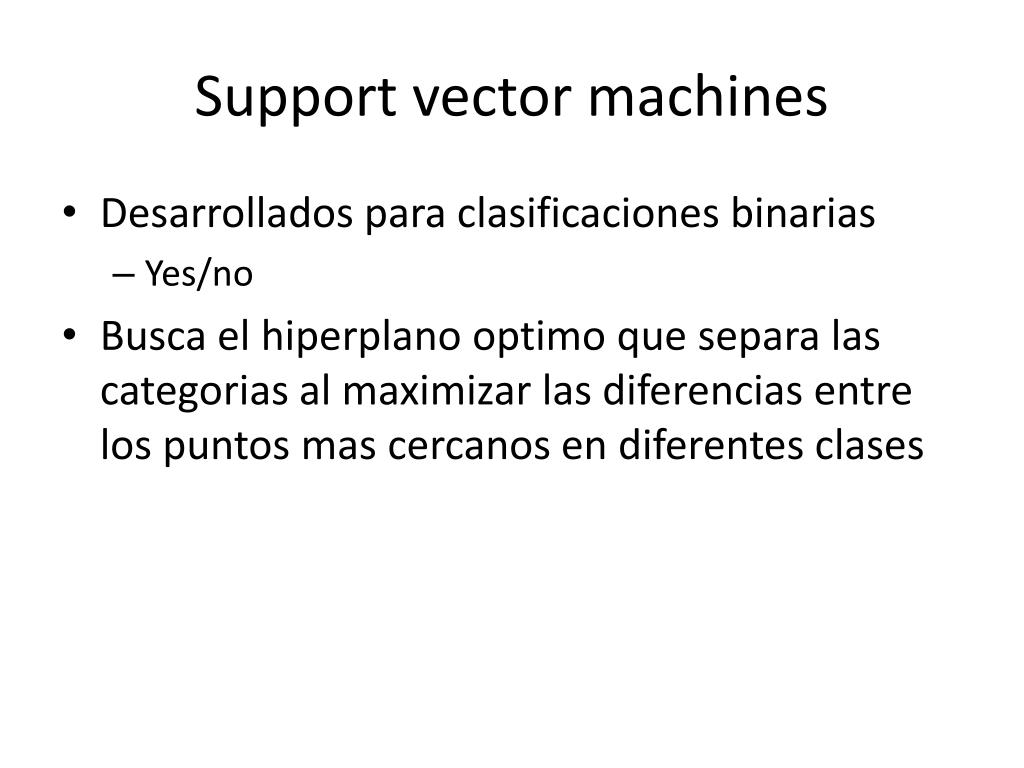 Support vector machines

• Desarrollados para clasificaciones binarias
– Yes/no

• Busca el hiperplano optimo que separa las categorias al maximizar las diferencias entre los puntos mas cercanos en diferentes clases